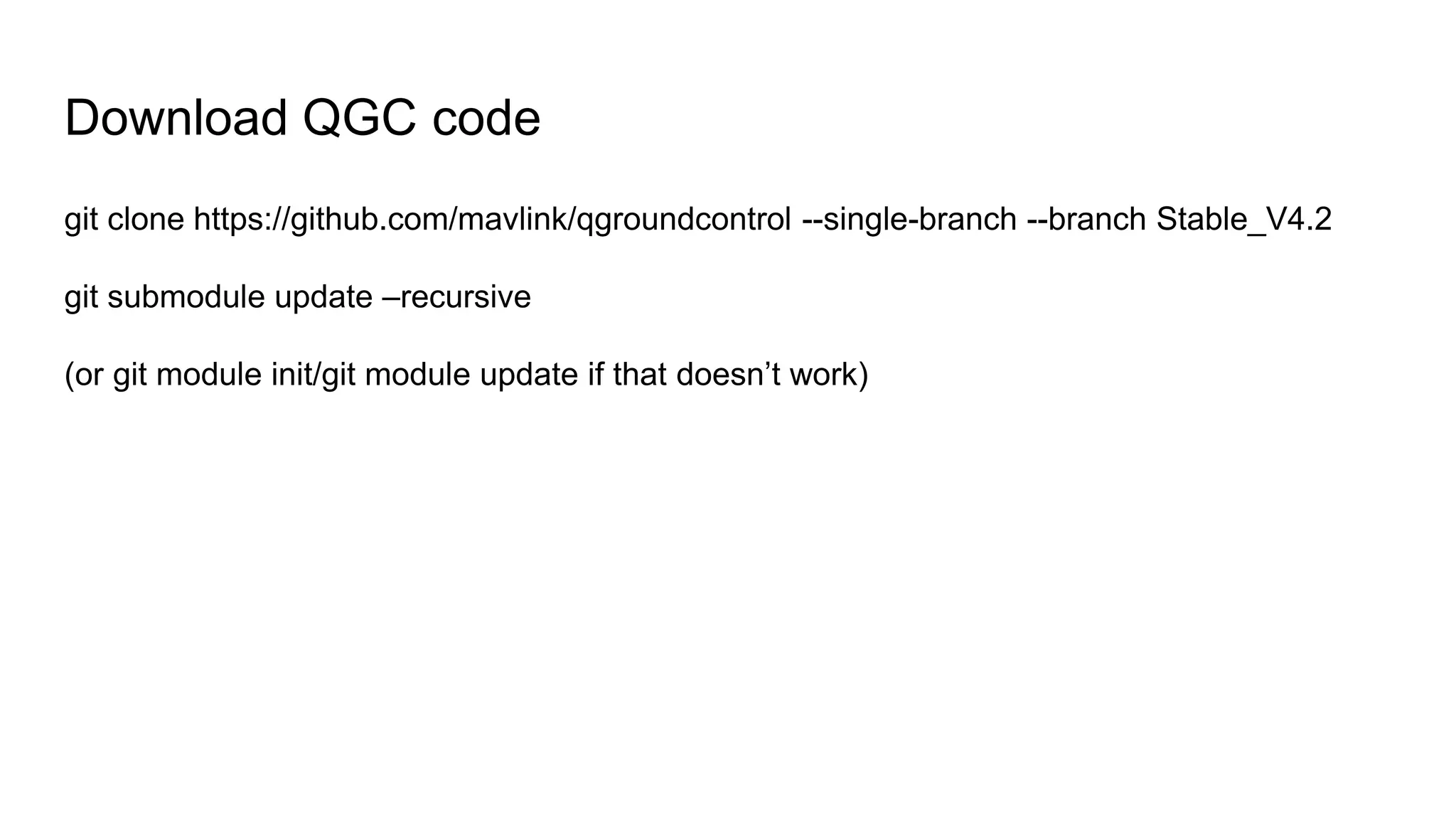 Download QGC code

git clone https://github.com/mavlink/qgroundcontrol --single-branch --branch Stable_V4.2

git submodule update –recursive

(or git module init/git module update if that doesn’t work)